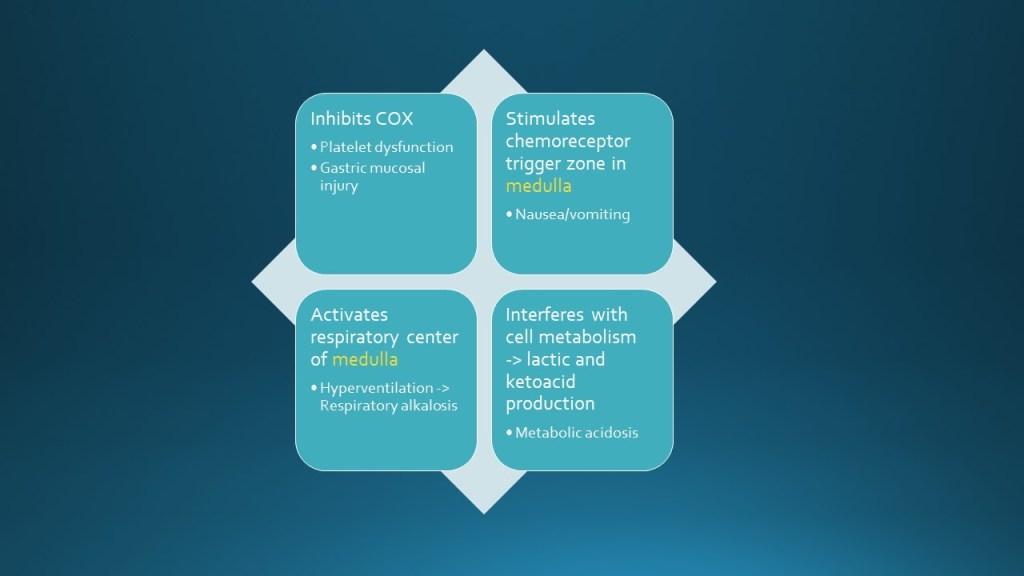 Inhibits COX

• Platelet dysfunction
• Gastric mucosal injury

Stimulates chemoreceptor trigger zone in medulla

• Nausea/vomiting

Activates respiratory center of medulla

• Hyperventilation -> Respiratory alkalosis

Interferes with cell metabolism -> lactic and ketoacid production

• Metabolic acidosis